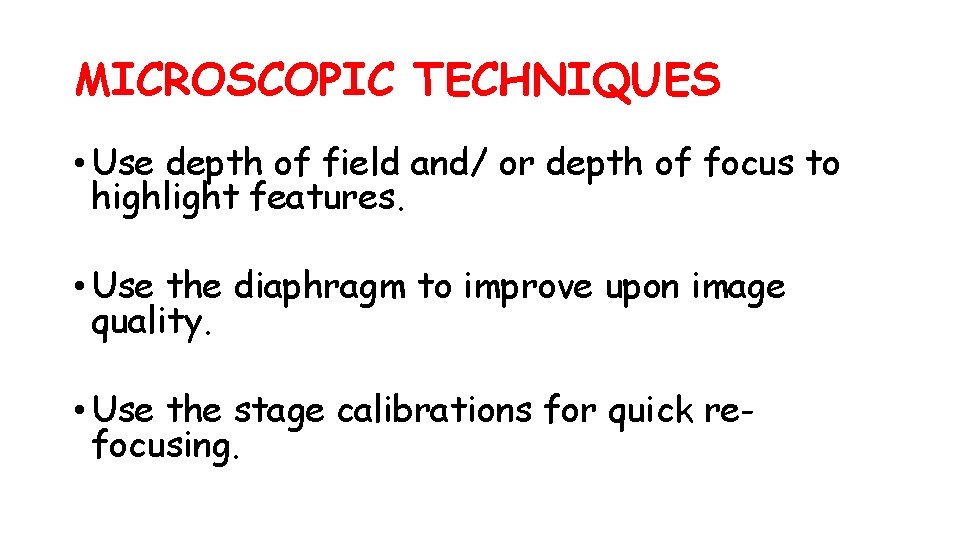 MICROSCOPIC TECHNIQUES

• Use depth of field and/ or depth of focus to highlight features.

• Use the diaphragm to improve upon image quality.

• Use the stage calibrations for quick re-focusing.